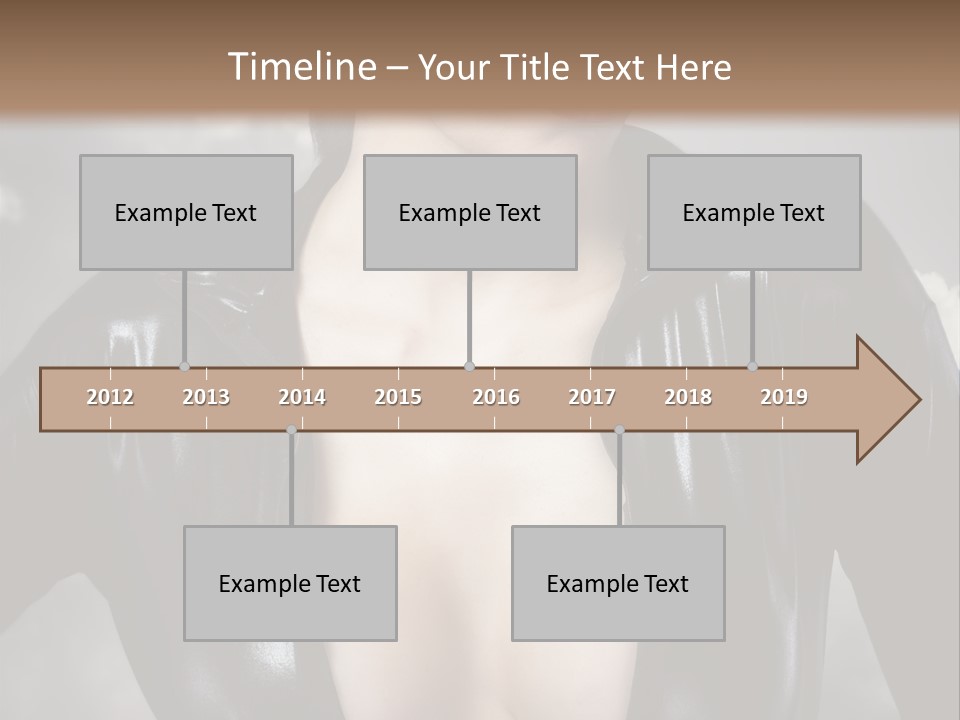 Timeline – Your Title Text Here

Example Text

Example Text

Example Text

2012 2013 2014 2015 2016 2017 2018 2019

Example Text

Example Text